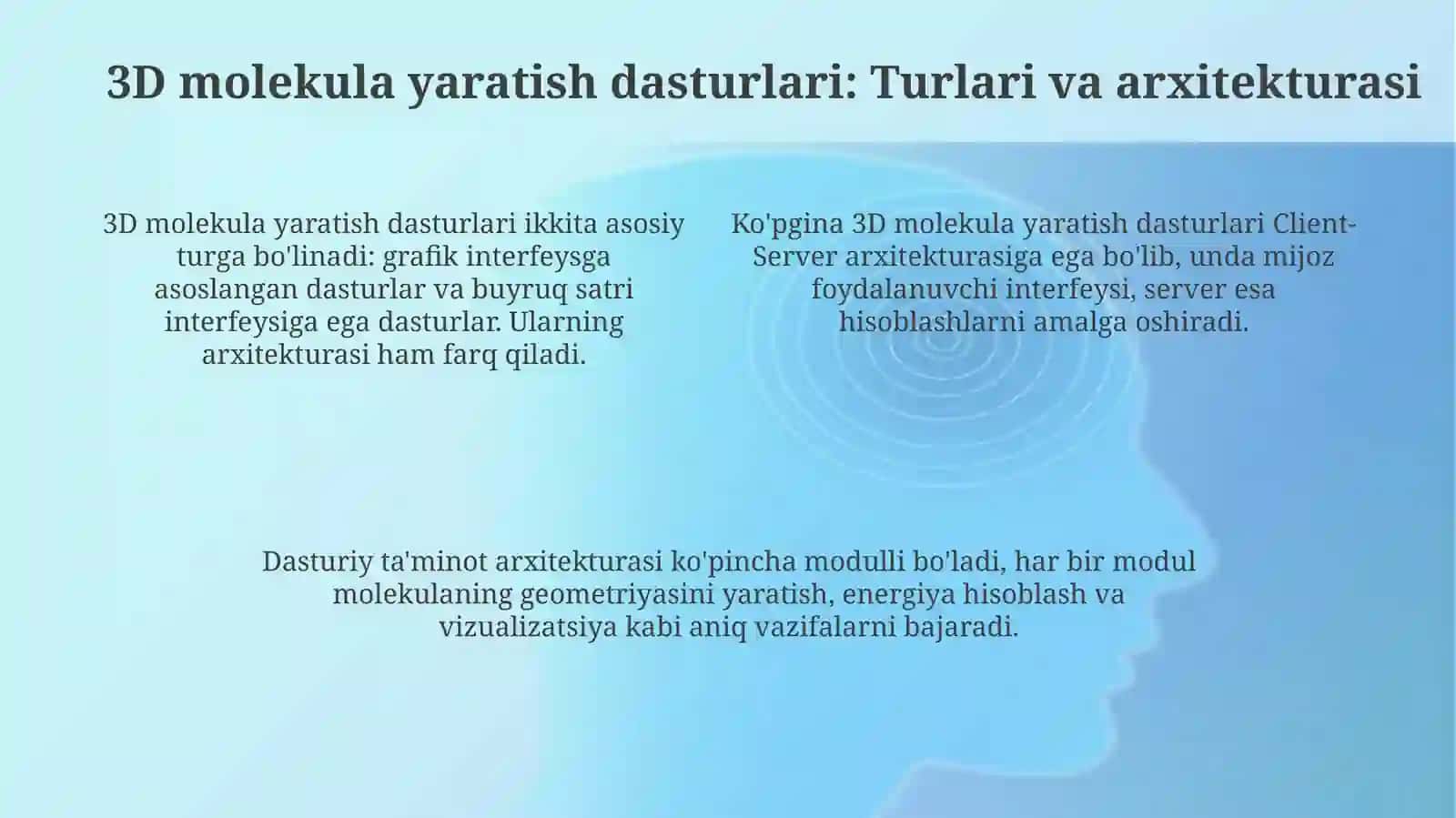 3D molekula yaratish dasturlari: Turlari va arxitekturasi

3D molekula yaratish dasturlari ikkita asosiy turga bo'linadi: grafik interfeysga asoslangan dasturlar va buyruq satri interfeysiga ega dasturlar. Ularning arxitekturasi ham farq qiladi.

Ko'pgina 3D molekula yaratish dasturlari Client-Server arxitekturasiga ega bo'lib, unda mijoz foydalanuvchi interfeysi, server esa hisoblashlarni amalga oshiradi.

Dasturiy ta'minot arxitekturasi ko'pincha modulli bo'ladi, har bir modul molekulaning geometriyasini yaratish, energiya hisoblash va vizualizatsiya kabi aniq vazifalarni bajaradi.